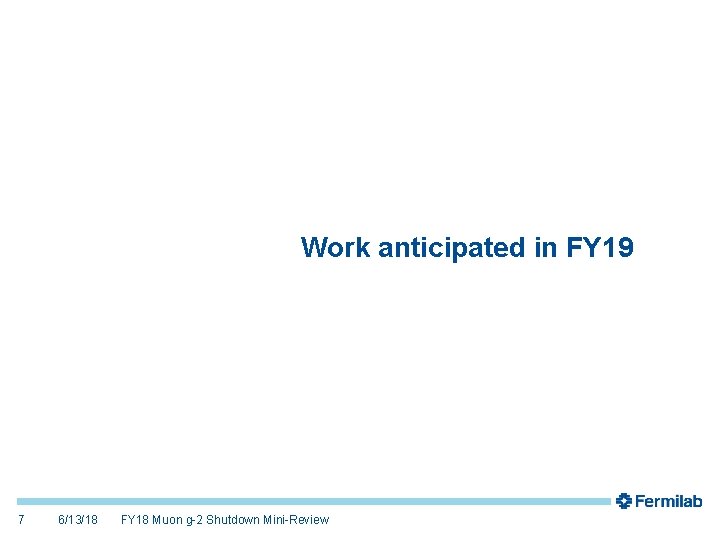 Work anticipated in FY19

Fermilab

7 6/13/18 FY18 Muon g-2 Shutdown Mini-Review